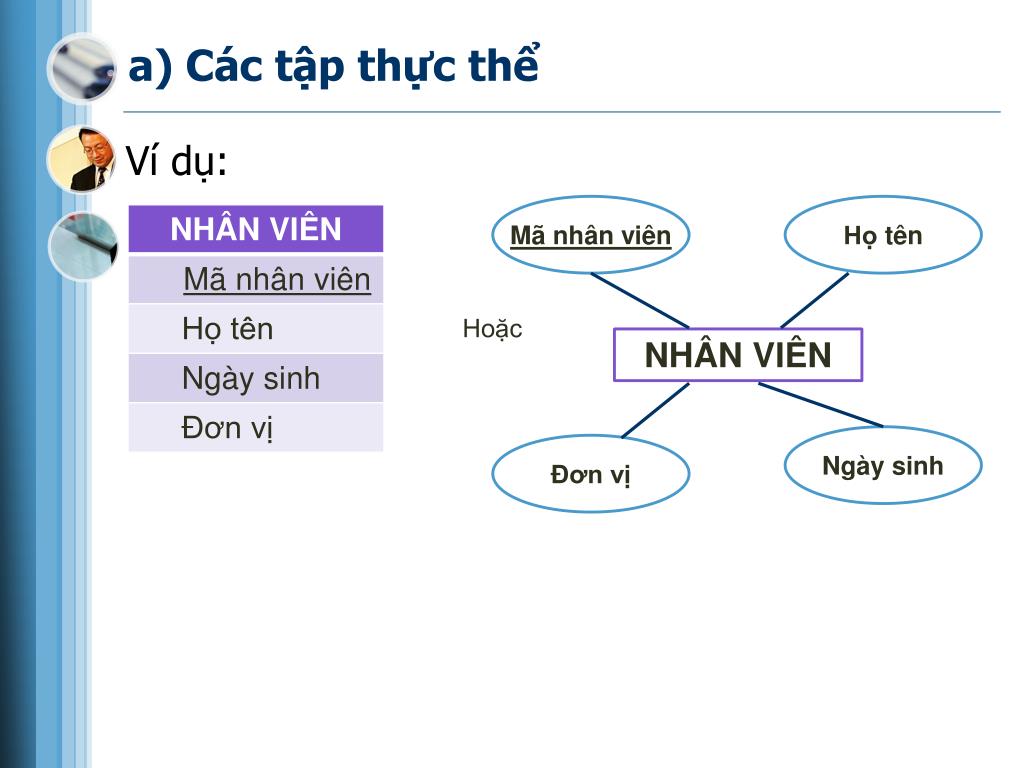 a) Các tập thực thể

Ví dụ:

| NHÂN VIÊN |
|---|
| Mã nhân viên |
| Họ tên |
| Ngày sinh |
| Đơn vị |

Hoặc

Mã nhân viên

Họ tên

NHÂN VIÊN

Đơn vị

Ngày sinh